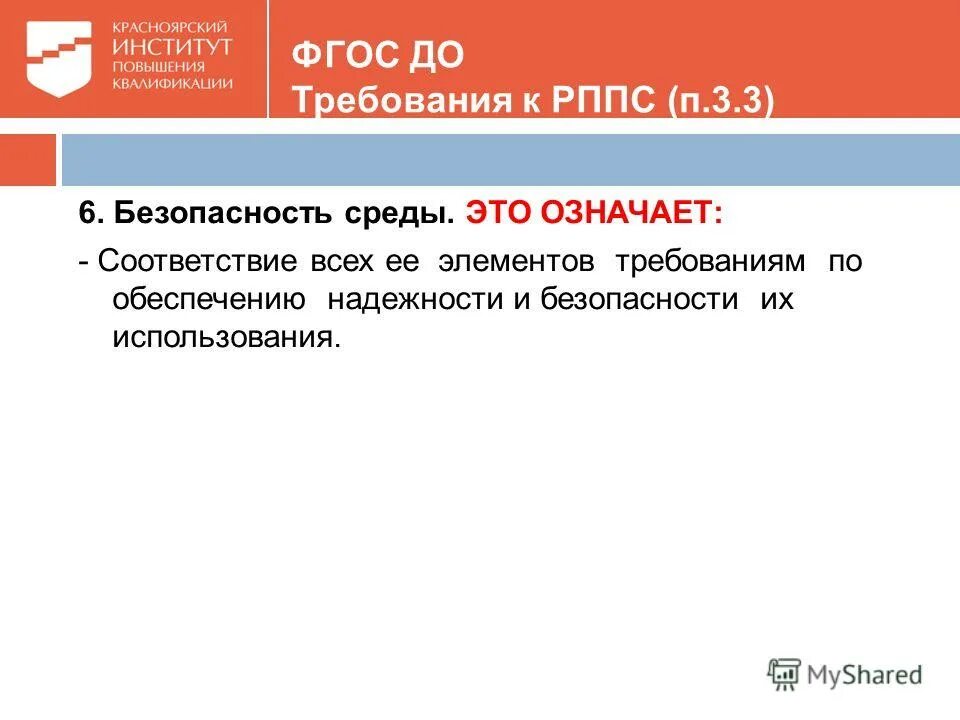 КРАСНОЯРСКИЙ
ИНСТИТУТ
ПОВЫШЕНИЯ
КВАЛИФИКАЦИИ

ФГОС ДО
Требования к РППС (п.3.3)

6. Безопасность среды. ЭТО ОЗНАЧАЕТ:

- Соответствие всех ее элементов требованиям по обеспечению надежности и безопасности их использования.

MyShared